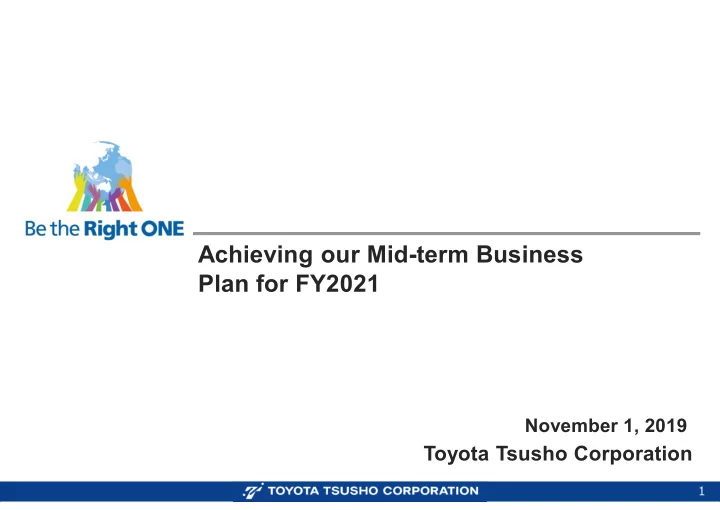 Be the Right ONE

Achieving our Mid-term Business Plan for FY2021

November 1, 2019
Toyota Tsusho Corporation

TOYOTA TSUSHO CORPORATION

1